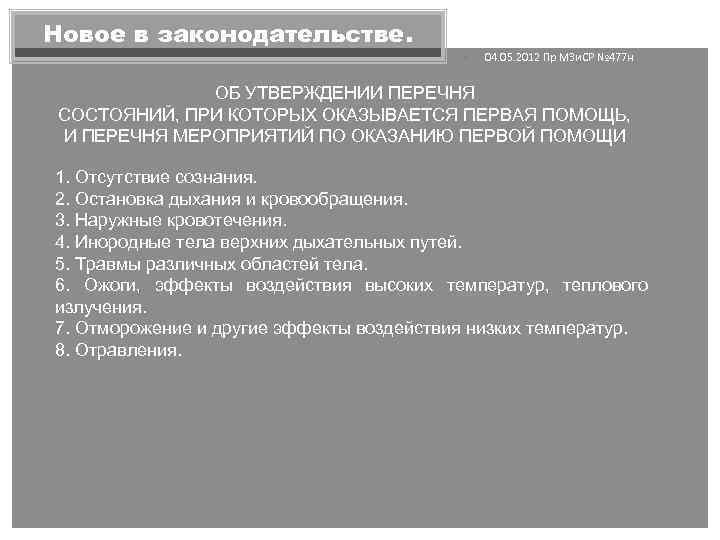 Новое в законодательстве.

04.05.2012 Пр МЗиСР №477н

ОБ УТВЕРЖДЕНИИ ПЕРЕЧНЯ
СОСТОЯНИЙ, ПРИ КОТОРЫХ ОКАЗЫВАЕТСЯ ПЕРВАЯ ПОМОЩЬ,
И ПЕРЕЧНЯ МЕРОПРИЯТИЙ ПО ОКАЗАНИЮ ПЕРВОЙ ПОМОЩИ

1. Отсутствие сознания.
2. Остановка дыхания и кровообращения.
3. Наружные кровотечения.
4. Инородные тела верхних дыхательных путей.
5. Травмы различных областей тела.
6. Ожоги, эффекты воздействия высоких температур, теплового излучения.
7. Отморожение и другие эффекты воздействия низких температур.
8. Отравления.